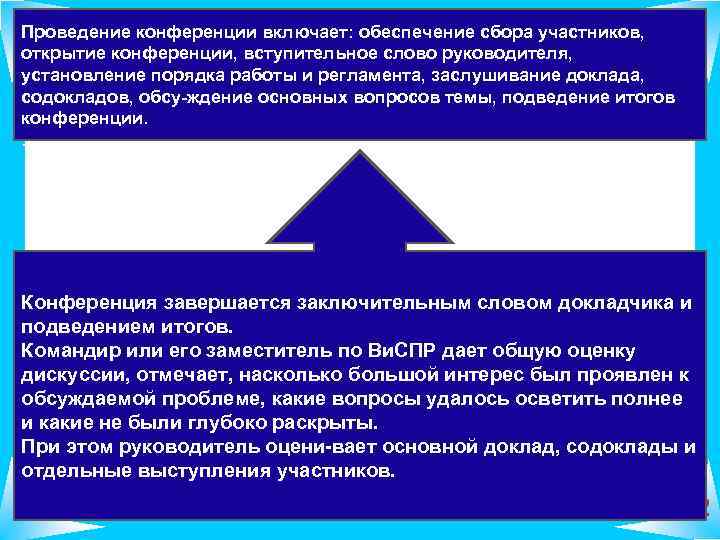 Проведение конференции включает: обеспечение сбора участников, открытие конференции, вступительное слово руководителя, установление порядка работы и регламента, заслушивание доклада, содокладов, обсу-ждение основных вопросов темы, подведение итогов конференции.

Конференция завершается заключительным словом докладчика и подведением итогов.
Командир или его заместитель по ВиСПР дает общую оценку дискуссии, отмечает, насколько большой интерес был проявлен к обсуждаемой проблеме, какие вопросы удалось осветить полнее и какие не были глубоко раскрыты.
При этом руководитель оцени-вает основной доклад, содоклады и отдельные выступления участников.